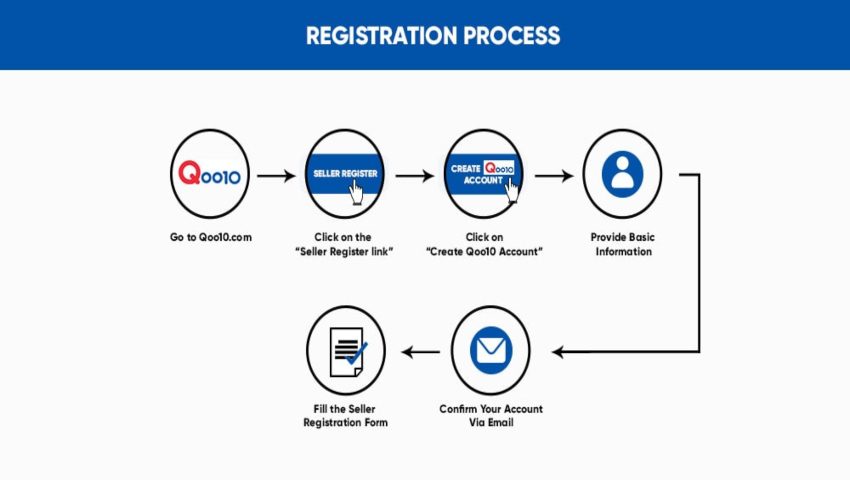 REGISTRATION PROCESS

Qoo10

Go to Qoo10.com

SELLER REGISTER

Click on the "Seller Register link"

CREATE Qoo10 ACCOUNT

Click on "Create Qoo10 Account"

Provide Basic Information

Confirm Your Account Via Email

Fill the Seller Registration Form